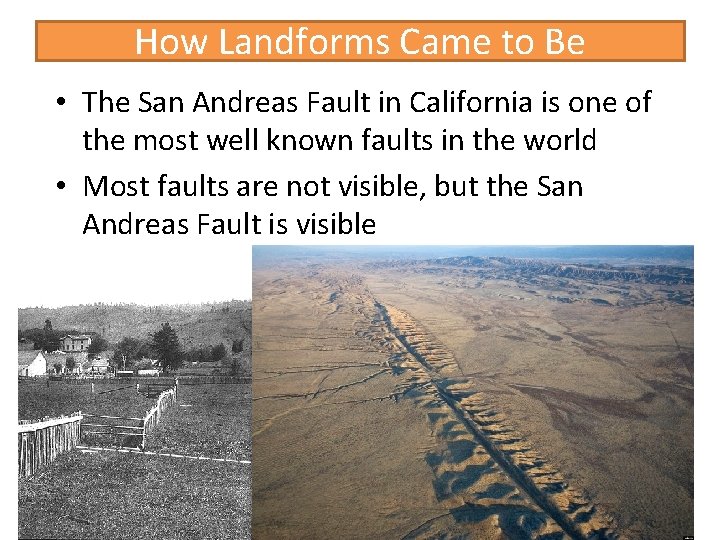 How Landforms Came to Be

• The San Andreas Fault in California is one of the most well known faults in the world

• Most faults are not visible, but the San Andreas Fault is visible